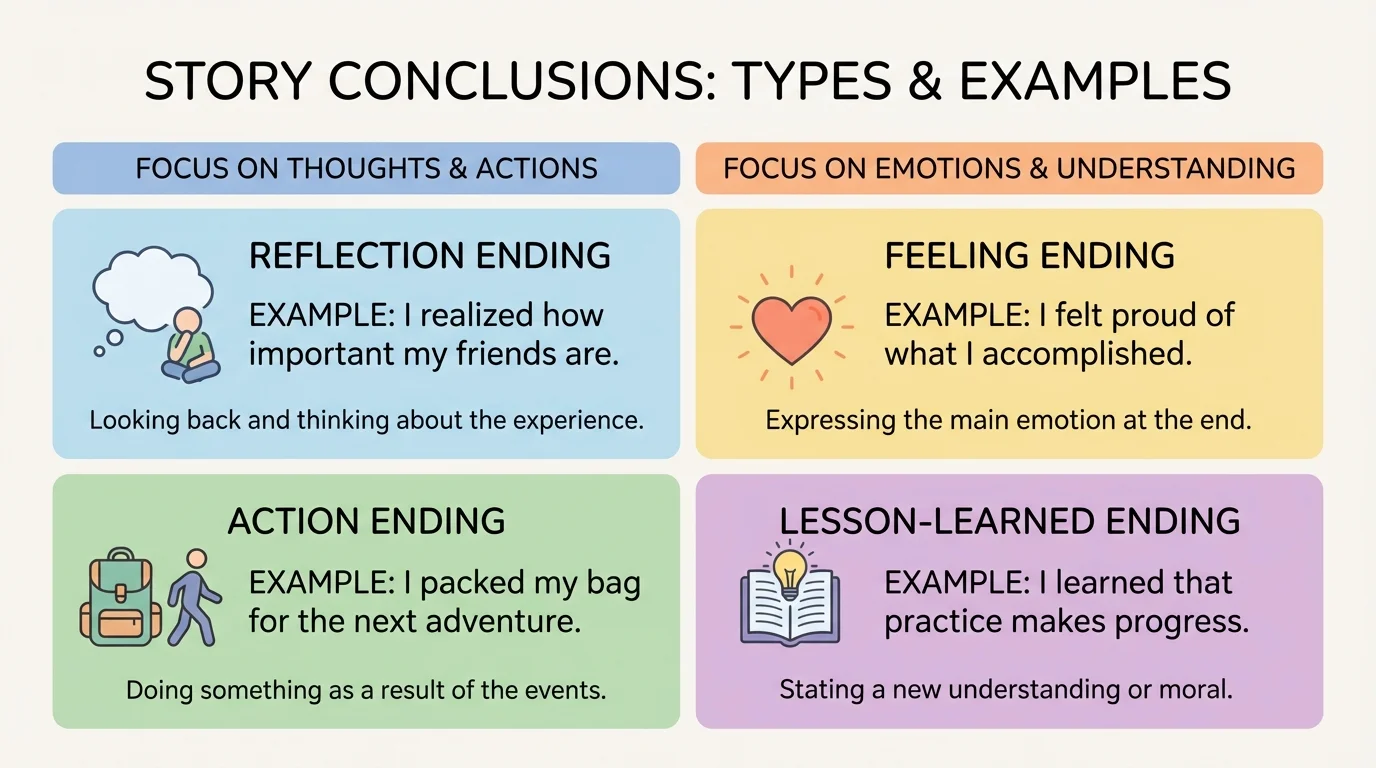 STORY CONCLUSIONS: TYPES & EXAMPLES

FOCUS ON THOUGHTS & ACTIONS

REFLECTION ENDING

EXAMPLE: I realized how important my friends are.

Looking back and thinking about the experience.

ACTION ENDING

EXAMPLE: I packed my bag for the next adventure.

Doing something as a result of the events.

FOCUS ON EMOTIONS & UNDERSTANDING

FEELING ENDING

EXAMPLE: I felt proud of what I accomplished.

Expressing the main emotion at the end.

LESSON-LEARNED ENDING

EXAMPLE: I learned that practice makes progress.

Stating a new understanding or moral.